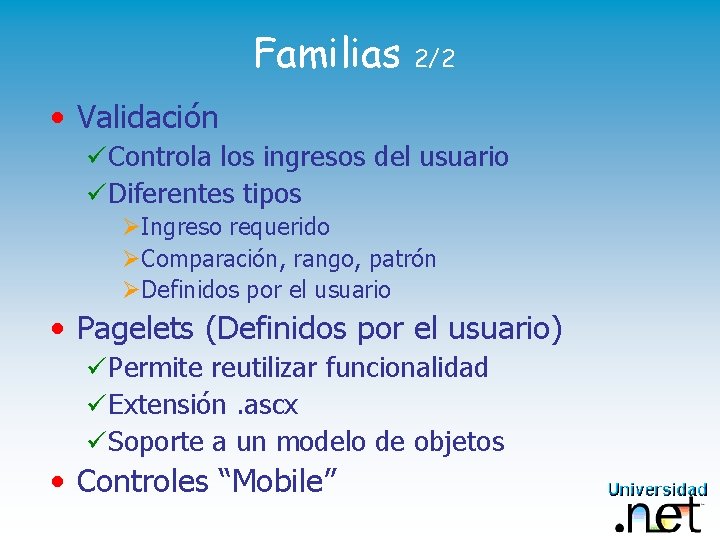 Familias 2/2

• Validación

✓Controla los ingresos del usuario

✓Diferentes tipos

➢Ingreso requerido

➢Comparación, rango, patrón

➢Definidos por el usuario

• Pagelets (Definidos por el usuario)

✓Permite reutilizar funcionalidad

✓Extensión .ascx

✓Soporte a un modelo de objetos

• Controles “Mobile”

Universidad .net